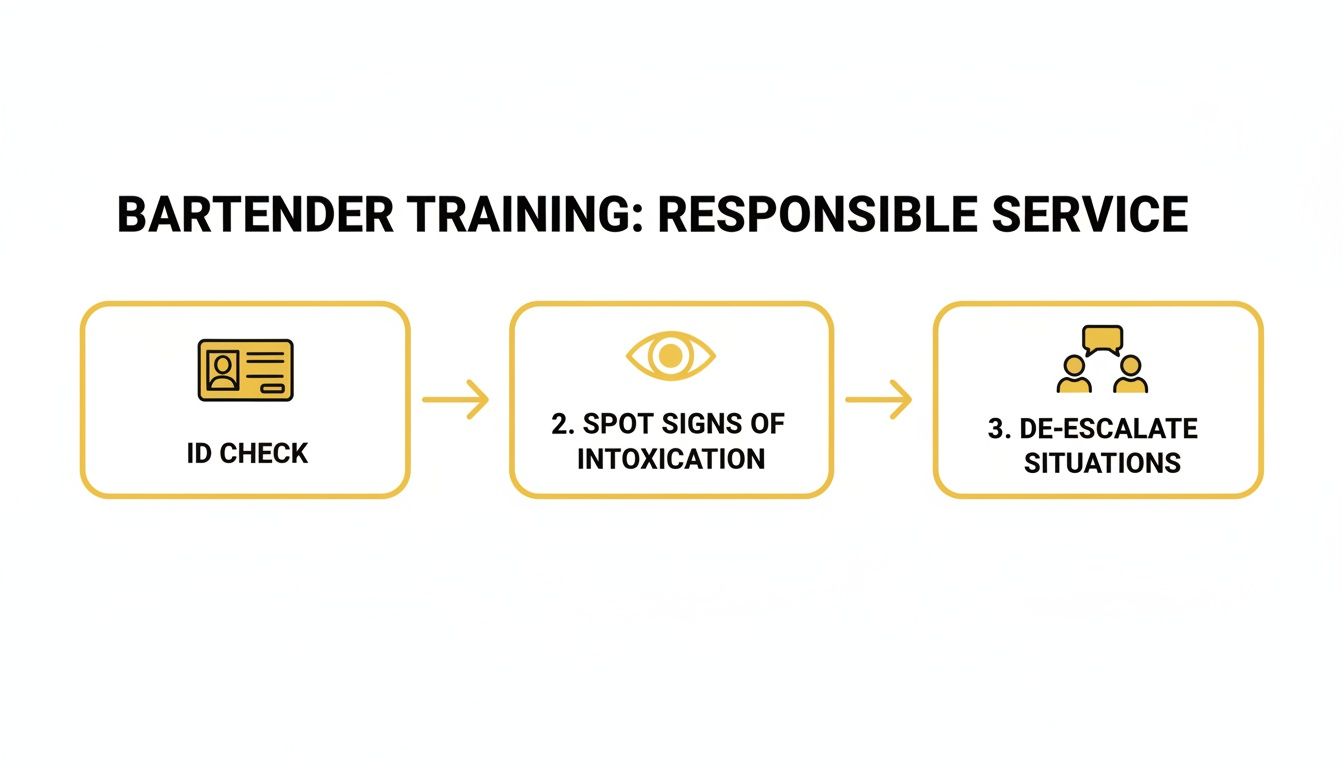 BARTENDER TRAINING: RESPONSIBLE SERVICE

ID CHECK

2. SPOT SIGNS OF INTOXICATION

3. DE-ESCALATE SITUATIONS